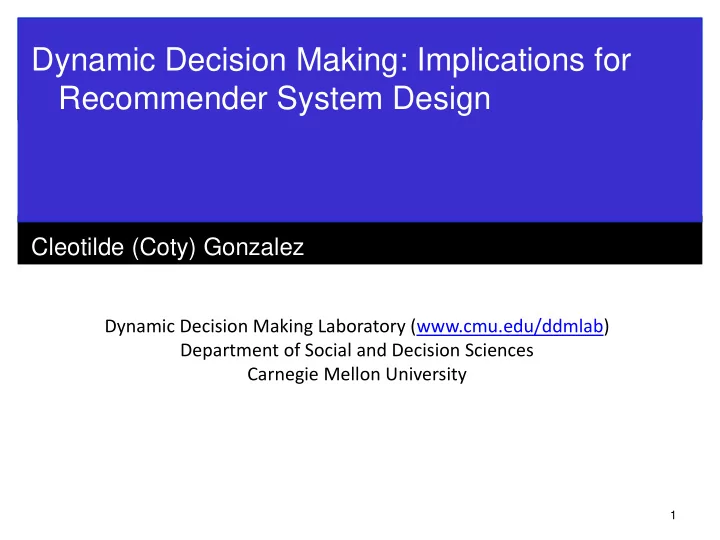 Dynamic Decision Making: Implications for Recommender System Design

Cleotilde (Coty) Gonzalez

Dynamic Decision Making Laboratory (www.cmu.edu/ddmlab)
Department of Social and Decision Sciences
Carnegie Mellon University

1